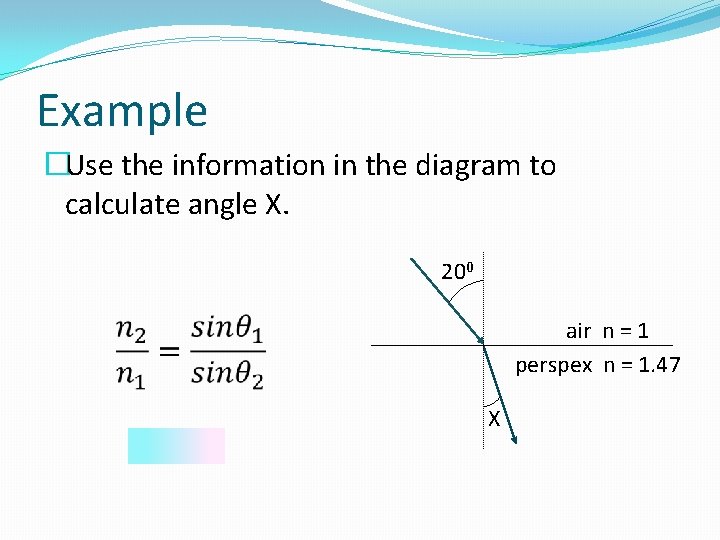 Example

Use the information in the diagram to calculate angle X.

$\frac{n_2}{n_1} = \frac{sin\theta_1}{sin\theta_2}$

$20^0$

air n = 1

perspex n = 1.47

X